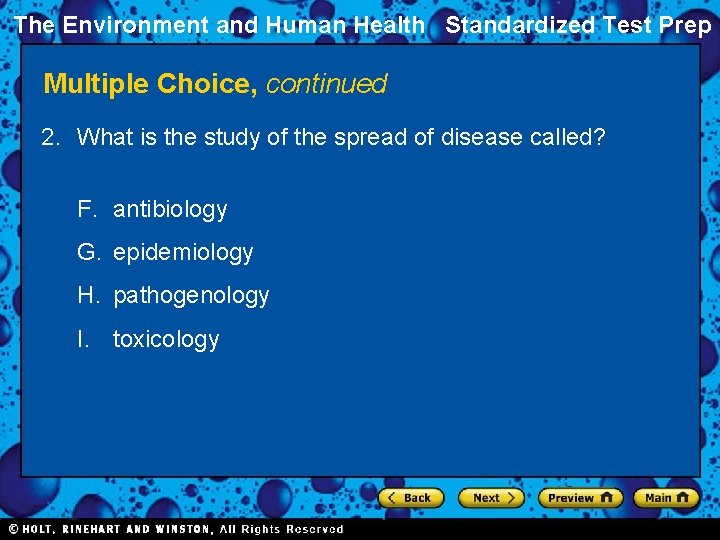 The Environment and Human Health Standardized Test Prep

Multiple Choice, continued

2. What is the study of the spread of disease called?

F. antibiology

G. epidemiology

H. pathogenology

I. toxicology

Back Next Preview Main

© HOLT, RINEHART AND WINSTON, All Rights Reserved